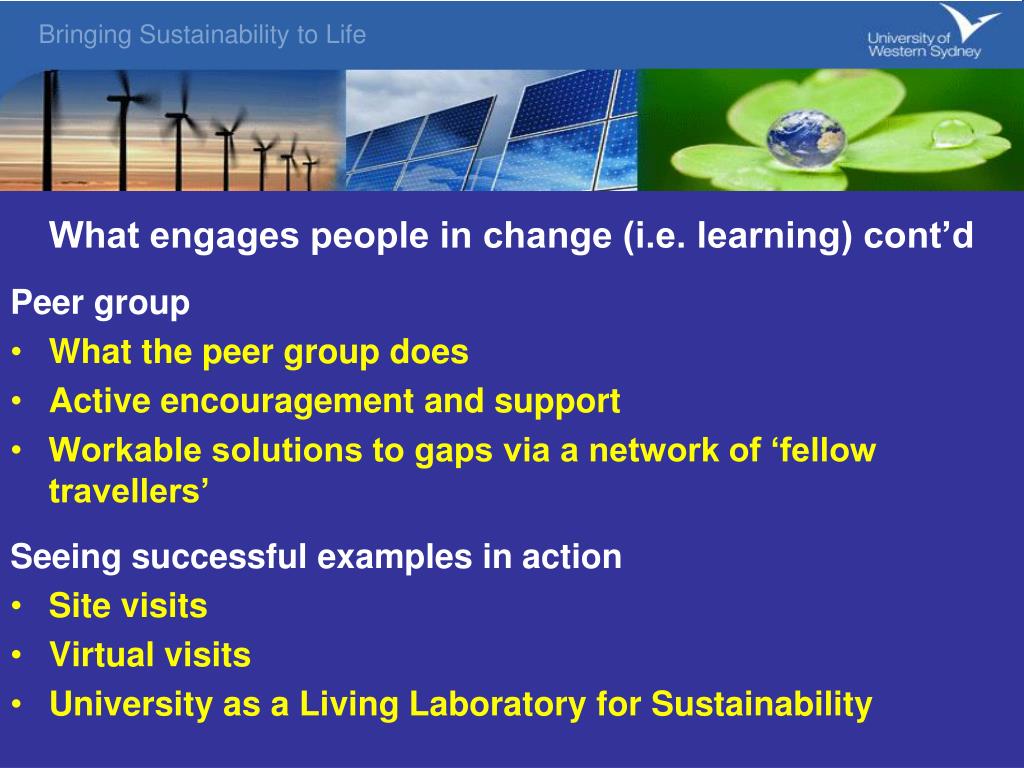 Bringing Sustainability to Life

University of Western Sydney

What engages people in change (i.e. learning) cont’d

Peer group
• What the peer group does
• Active encouragement and support
• Workable solutions to gaps via a network of ‘fellow travellers’

Seeing successful examples in action
• Site visits
• Virtual visits
• University as a Living Laboratory for Sustainability